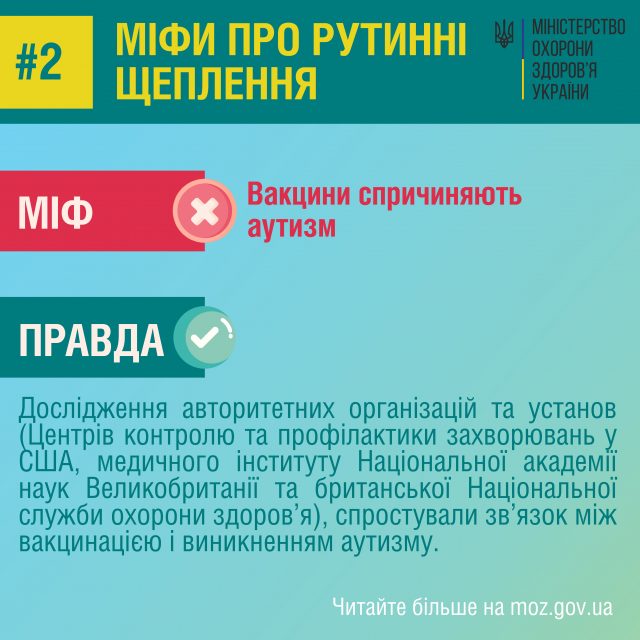 #2

МІФИ ПРО РУТИННІ ЩЕПЛЕННЯ

МІНІСТЕРСТВО ОХОРОНИ ЗДОРОВ'Я УКРАЇНИ

МІФ

Вакцини спричиняють аутизм

ПРАВДА

Дослідження авторитетних організацій та установ (Центрів контролю та профілактики захворювань у США, медичного інституту Національної академії наук Великобританії та британської Національної служби охорони здоров'я), спростували зв'язок між вакцинацією і виникненням аутизму.

Читайте більше на moz.gov.ua